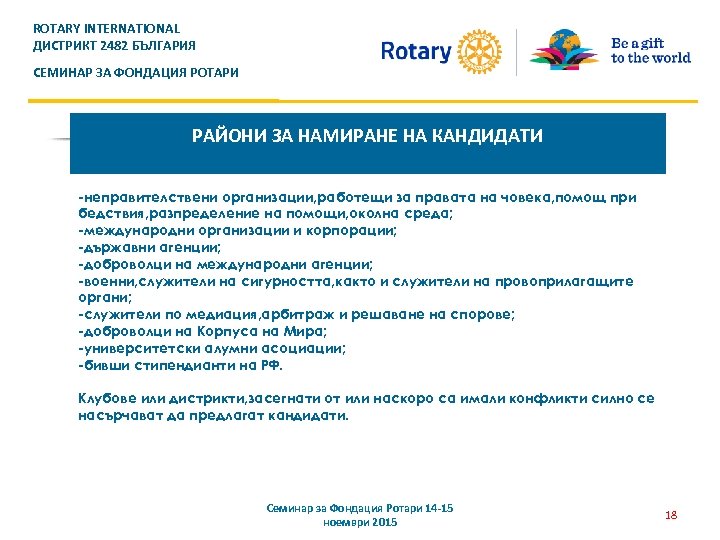 ROTARY INTERNATIONAL
ДИСТРИКТ 2482 БЪЛГАРИЯ

СЕМИНАР ЗА ФОНДАЦИЯ РОТАРИ

Rotary

Be a gift to the world

РАЙОНИ ЗА НАМИРАНЕ НА КАНДИДАТИ

-неправителствени организации,работещи за правата на човека,помощ при бедствия,разпределение на помощи,околна среда;
-международни организации и корпорации;
-държавни агенции;
-доброволци на международни агенции;
-военни,служители на сигурността,както и служители на провоприлагащите органи;
-служители по медиация,арбитраж и решаване на спорове;
-доброволци на Корпуса на Мира;
-университетски алумни асоциации;
-бивши стипендианти на РФ.

Клубове или дистрикти,засегнати от или наскоро са имали конфликти силно се насърчават да предлагат кандидати.

Семинар за Фондация Ротари 14-15 ноември 2015

18